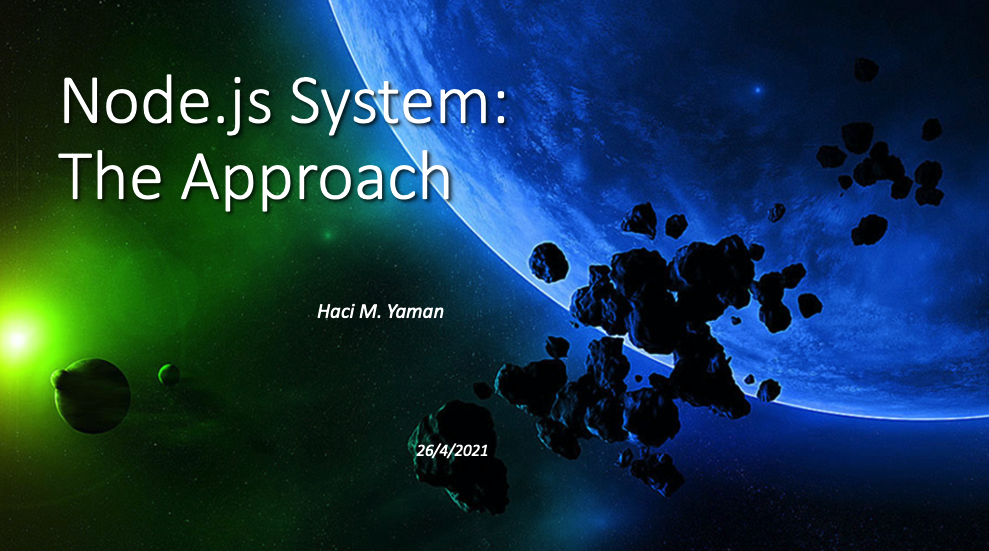 Node.js System:
The Approach

Haci M. Yaman

26/4/2021